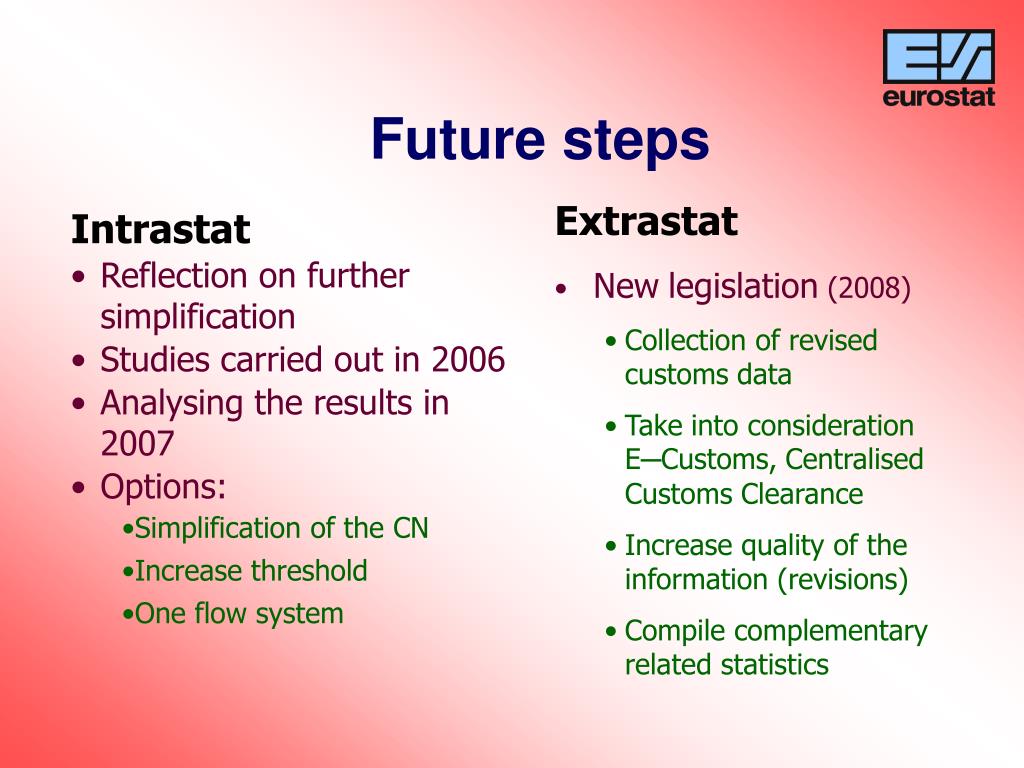 eurostat

Future steps

Intrastat
• Reflection on further simplification
• Studies carried out in 2006
• Analysing the results in 2007
• Options:
•Simplification of the CN
•Increase threshold
•One flow system

Extrastat
• New legislation (2008)
• Collection of revised customs data
• Take into consideration E–Customs, Centralised Customs Clearance
• Increase quality of the information (revisions)
• Compile complementary related statistics